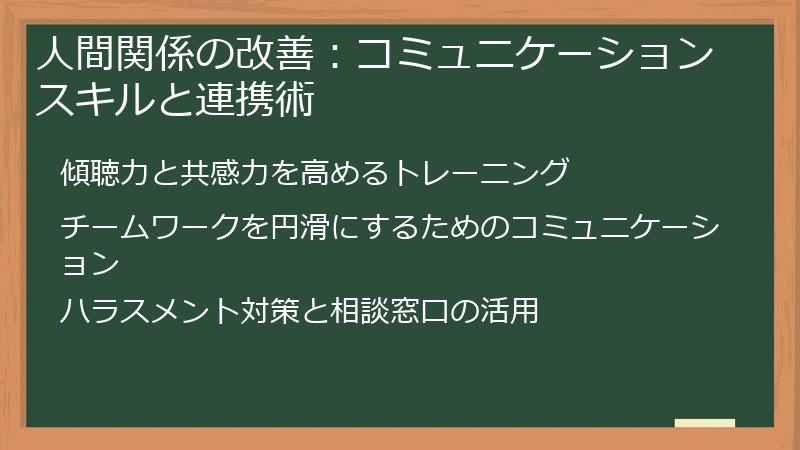 人間関係の改善：コミュニケーションスキルと連携術

傾聴力と共感力を高めるトレーニング

チームワークを円滑にするためのコミュニケーション

ハラスメント対策と相談窓口の活用